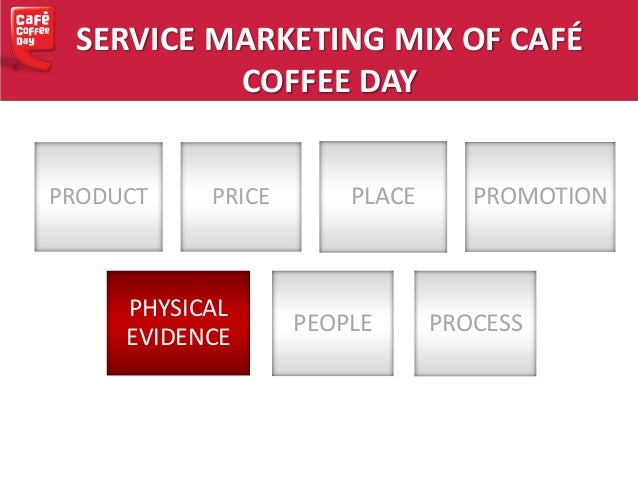 Café Coffee Day

SERVICE MARKETING MIX OF CAFÉ COFFEE DAY

PRODUCT

PRICE

PLACE

PROMOTION

PHYSICAL EVIDENCE

PEOPLE

PROCESS